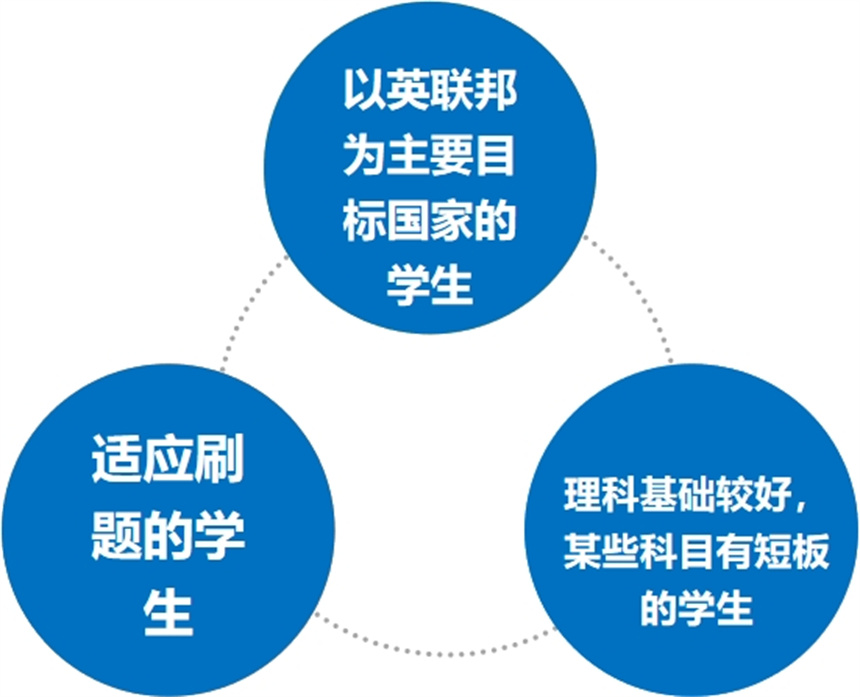 以英联邦为主要目标国家的学生

适应刷题的学生

理科基础较好，某些科目有短板的学生